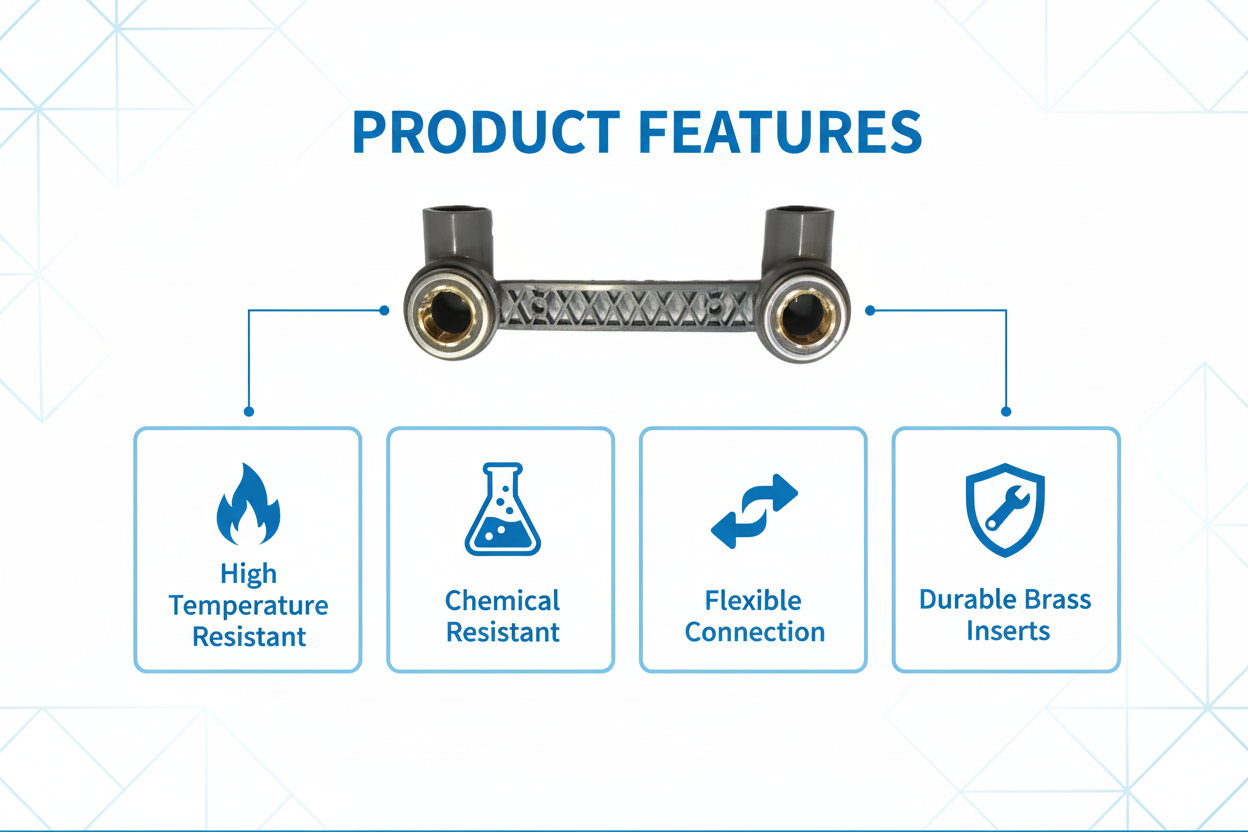 PRODUCT FEATURES

High Temperature Resistant

Chemical Resistant

Flexible Connection

Durable Brass Inserts